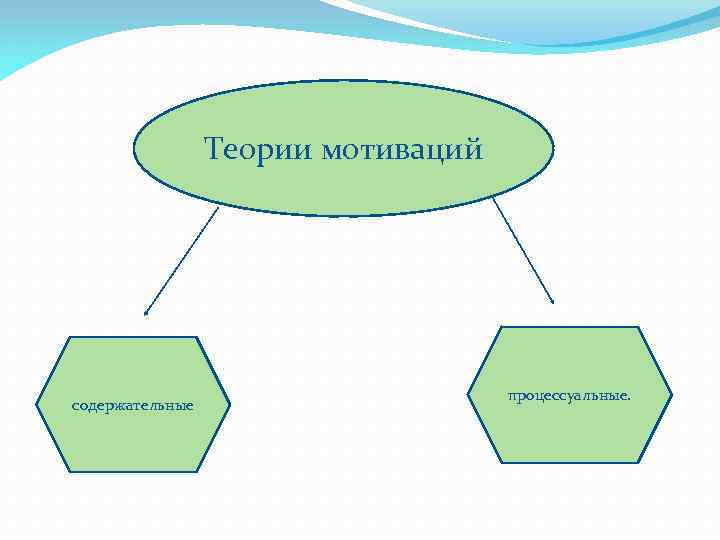 Теории мотиваций

содержательные

процессуальные.